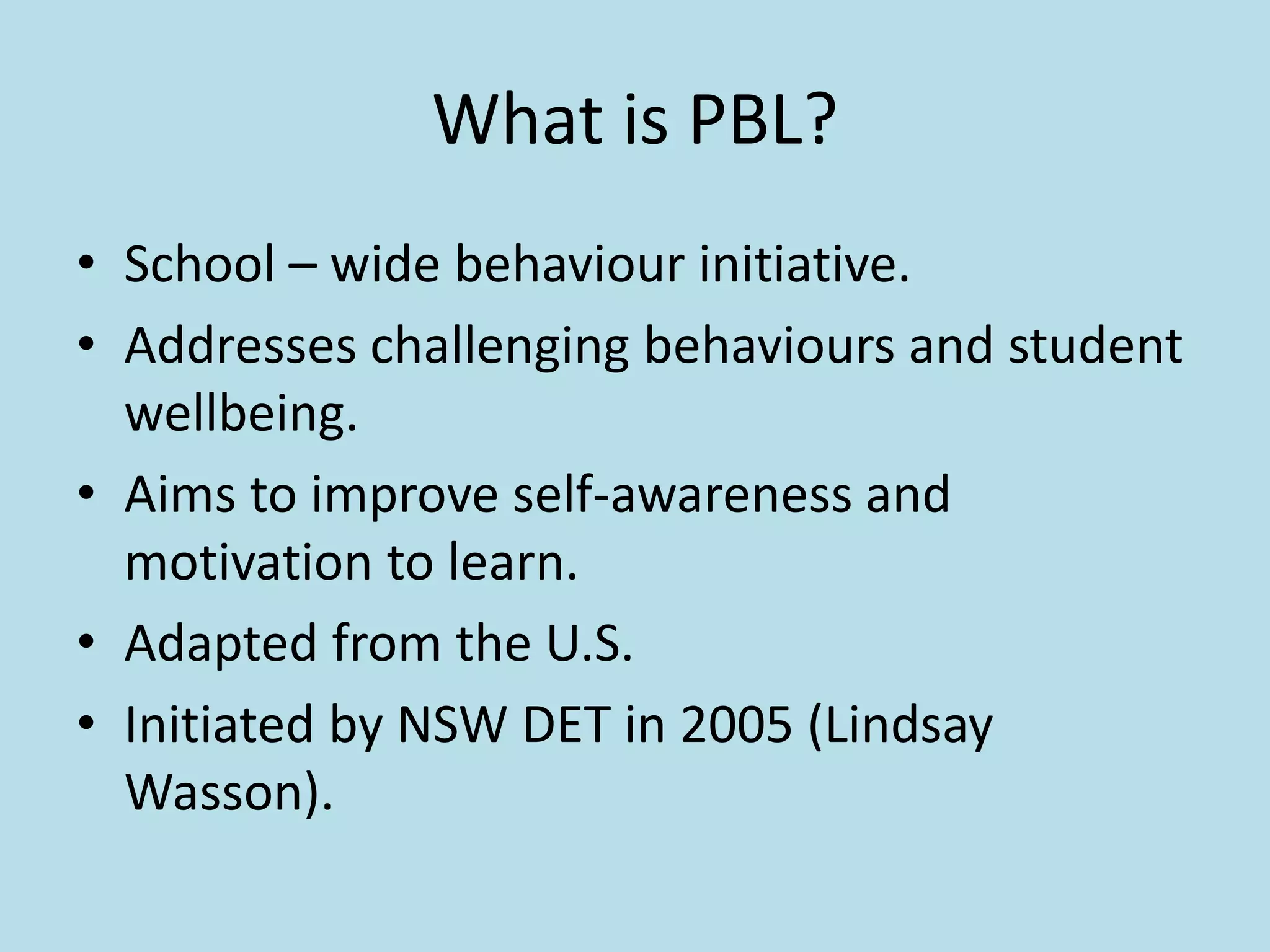 What is PBL?

• School – wide behaviour initiative.
• Addresses challenging behaviours and student wellbeing.
• Aims to improve self-awareness and motivation to learn.
• Adapted from the U.S.
• Initiated by NSW DET in 2005 (Lindsay Wasson).